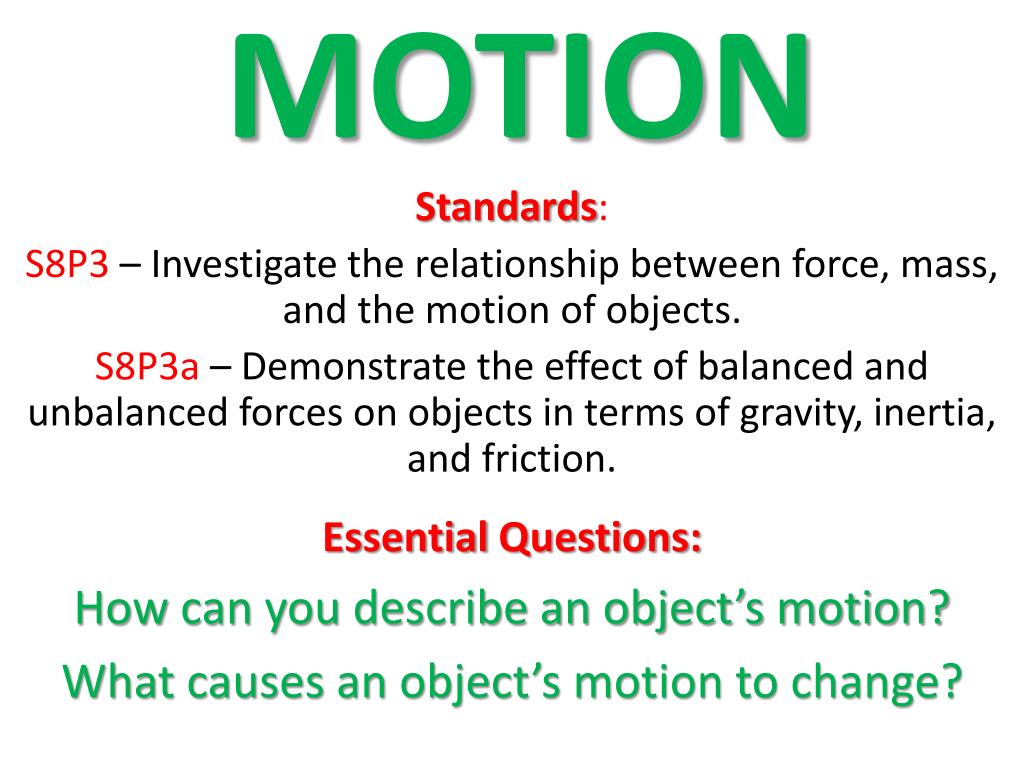 MOTION

Standards:

S8P3 – Investigate the relationship between force, mass, and the motion of objects.

S8P3a – Demonstrate the effect of balanced and unbalanced forces on objects in terms of gravity, inertia, and friction.

Essential Questions:

How can you describe an object’s motion?

What causes an object’s motion to change?